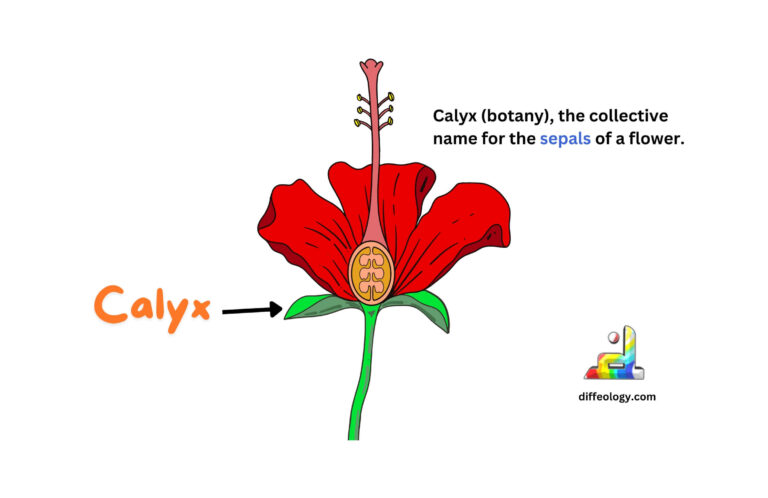 Calyx (botany), the collective name for the sepals of a flower.

Calyx

diffeology.com